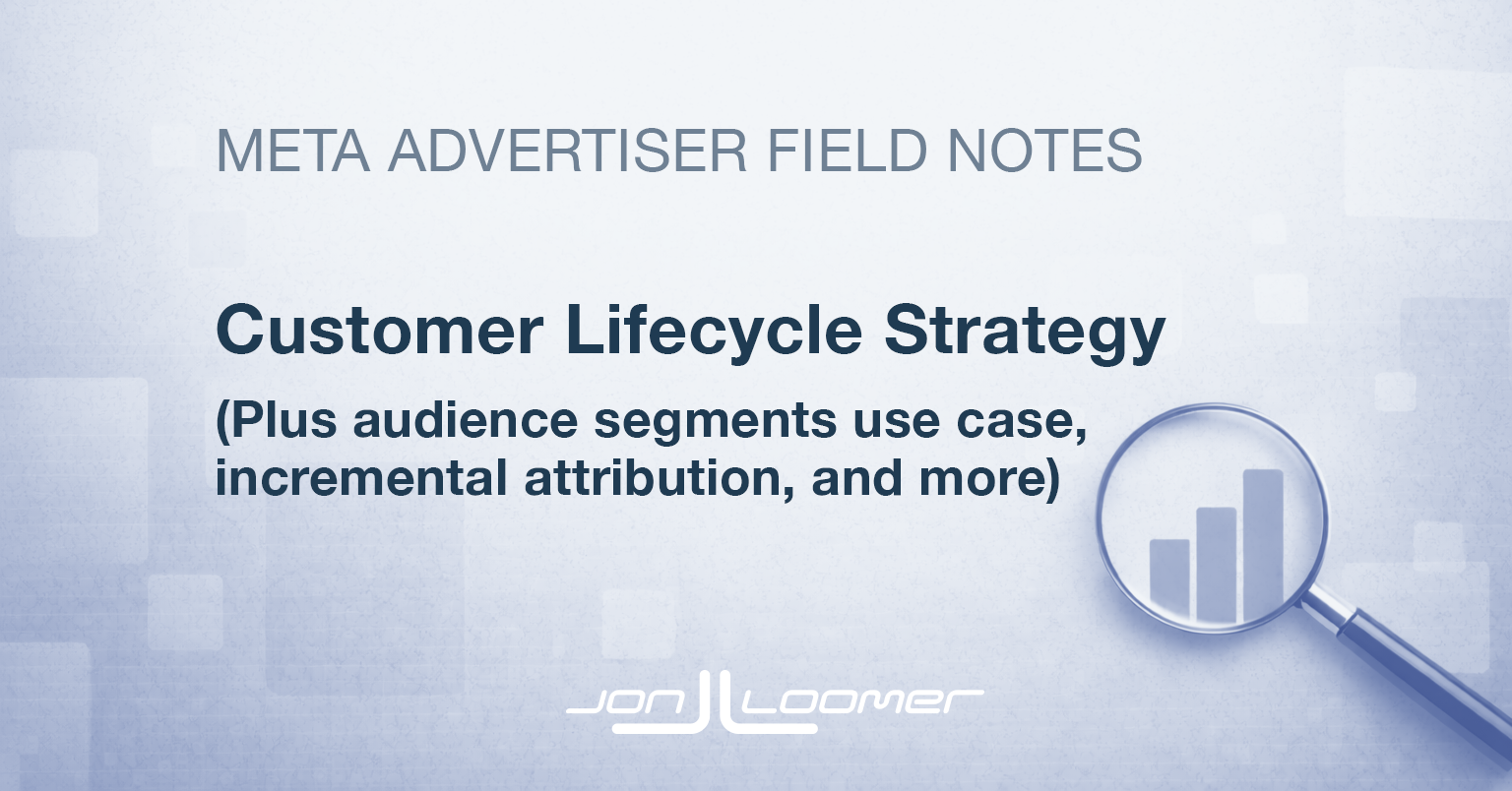 META ADVERTISER FIELD NOTES

Customer Lifecycle Strategy

(Plus audience segments use case, incremental attribution, and more)

JON LOOMER